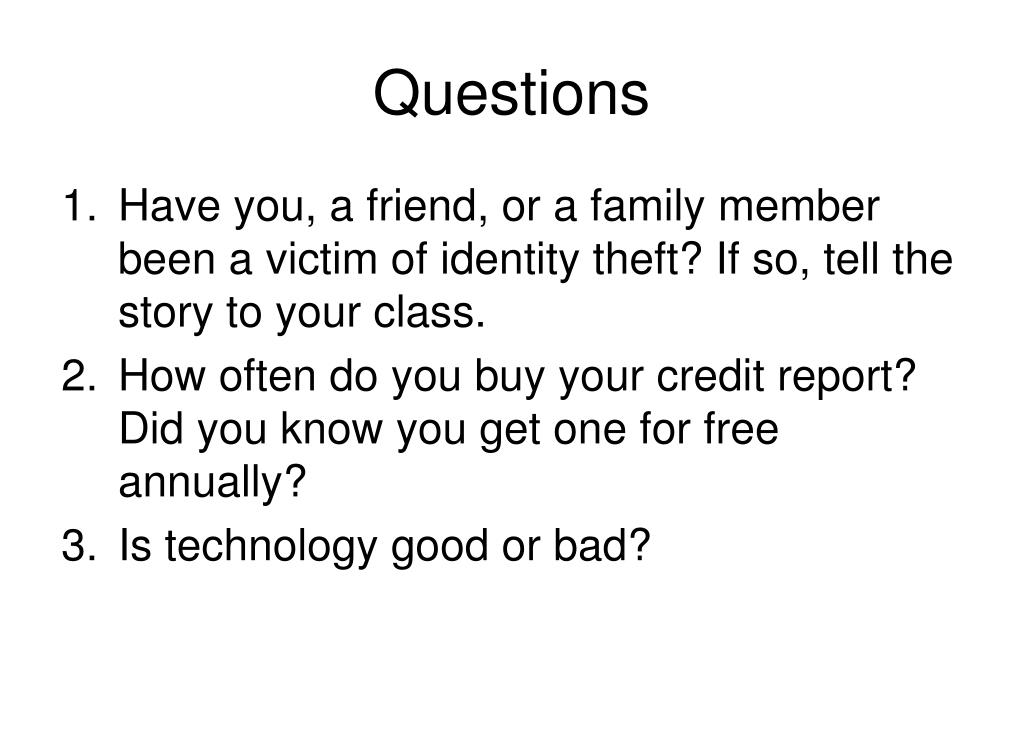 Questions

1. Have you, a friend, or a family member been a victim of identity theft? If so, tell the story to your class.
2. How often do you buy your credit report? Did you know you get one for free annually?
3. Is technology good or bad?